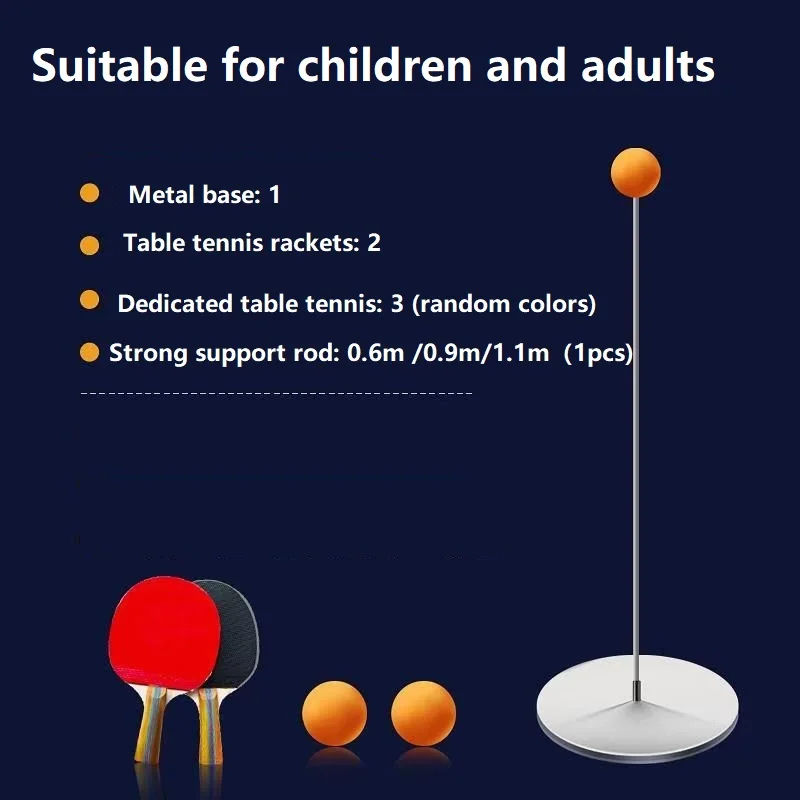 Suitable for children and adults

Metal base: 1

Table tennis rackets: 2

Dedicated table tennis: 3 (random colors)

Strong support rod: 0.6m /0.9m/1.1m (1pcs)